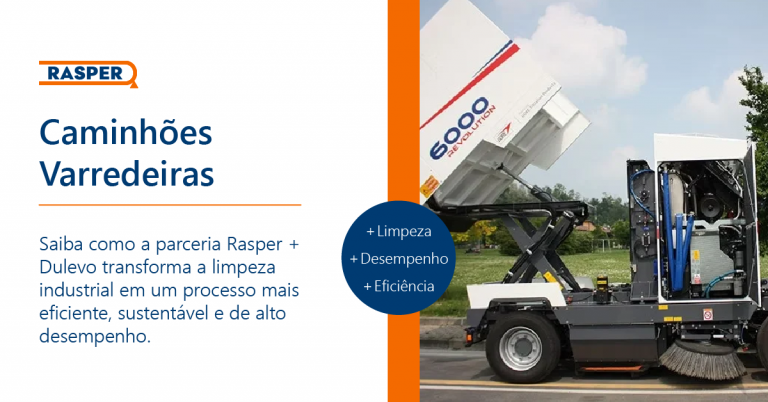 RASPER

Caminhões Varredeiras

Saiba como a parceria Rasper + Dulevo transforma a limpeza industrial em um processo mais eficiente, sustentável e de alto desempenho.

+ Limpeza
+ Desempenho
+ Eficiência

6000
REVOLUTION